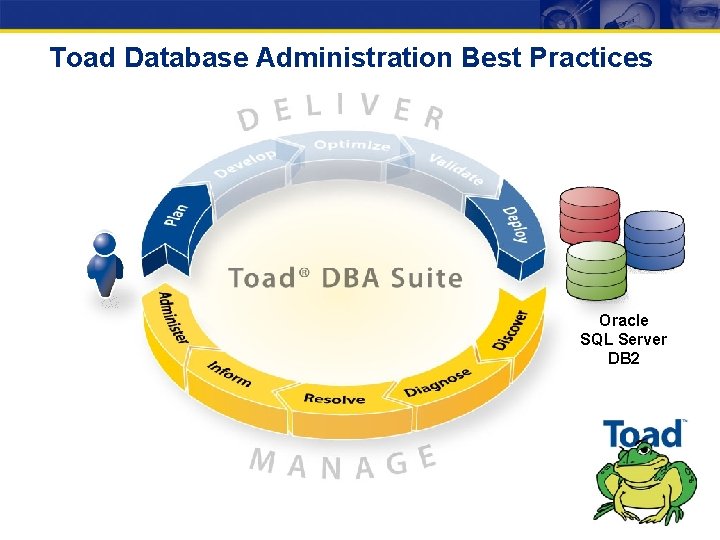 Toad Database Administration Best Practices

DELIVER

Plan

Develop

Optimize

Validate

Deploy

Toad® DBA Suite

Discover

Diagnose

Resolve

Inform

Administer

MANAGE

Oracle
SQL Server
DB2

Toad™